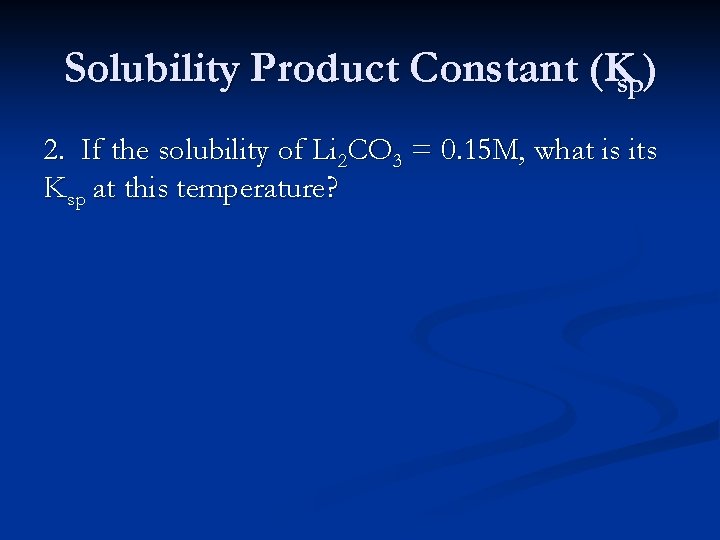 Solubility Product Constant ($K_{sp}$)

2. If the solubility of $Li_2CO_3$ = 0.15M, what is its $K_{sp}$ at this temperature?